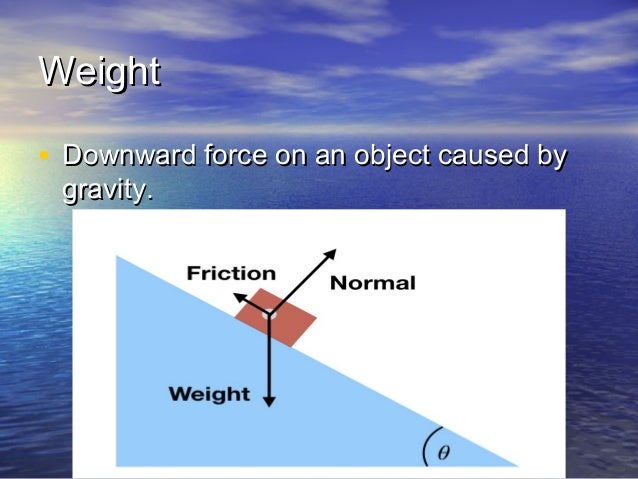 Weight

• Downward force on an object caused by gravity.

Friction

Normal

Weight

$\theta$